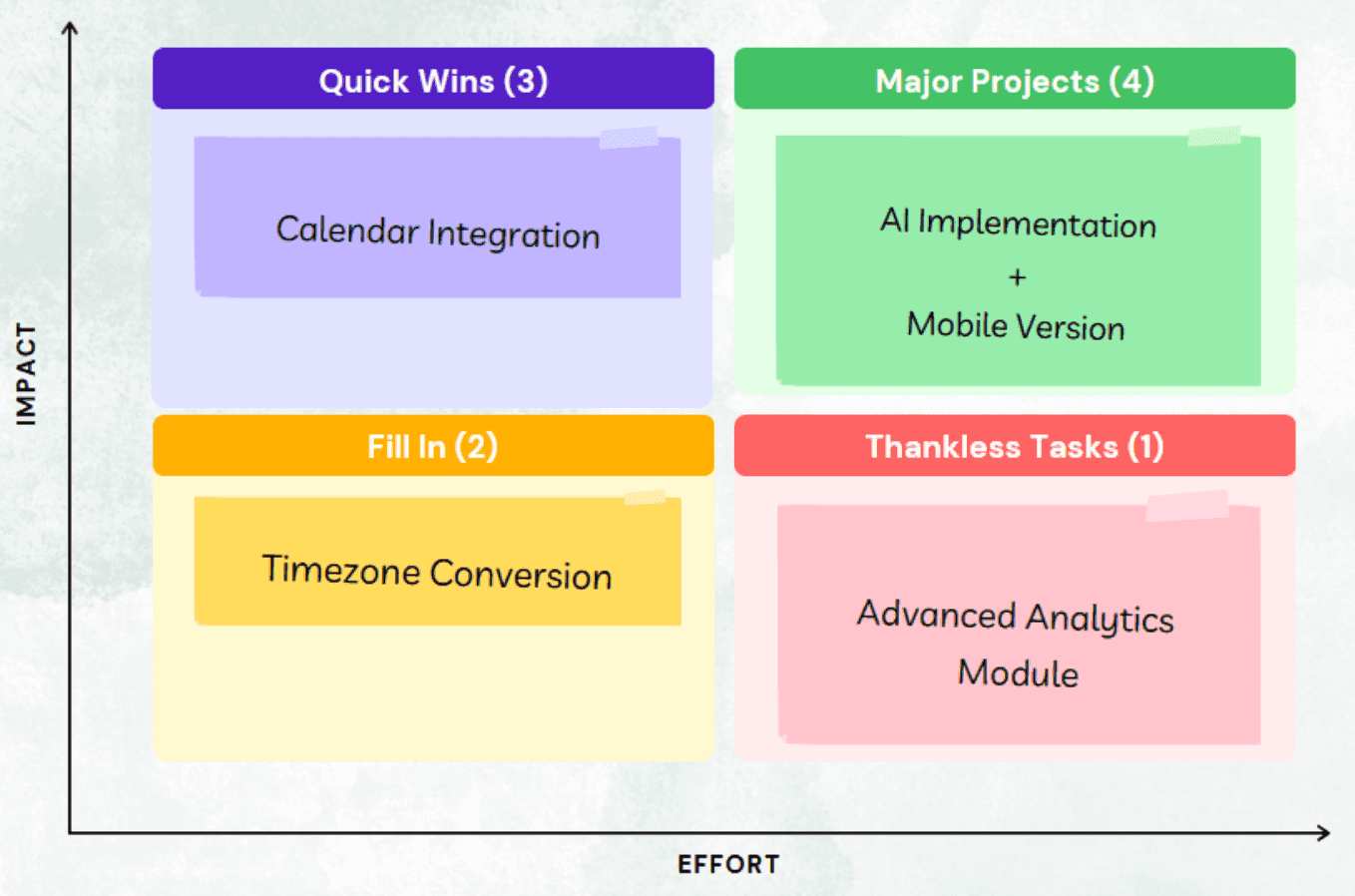 IMPACT

Quick Wins (3)

Calendar Integration

Major Projects (4)

AI Implementation
+
Mobile Version

Fill In (2)

Timezone Conversion

Thankless Tasks (1)

Advanced Analytics Module

EFFORT